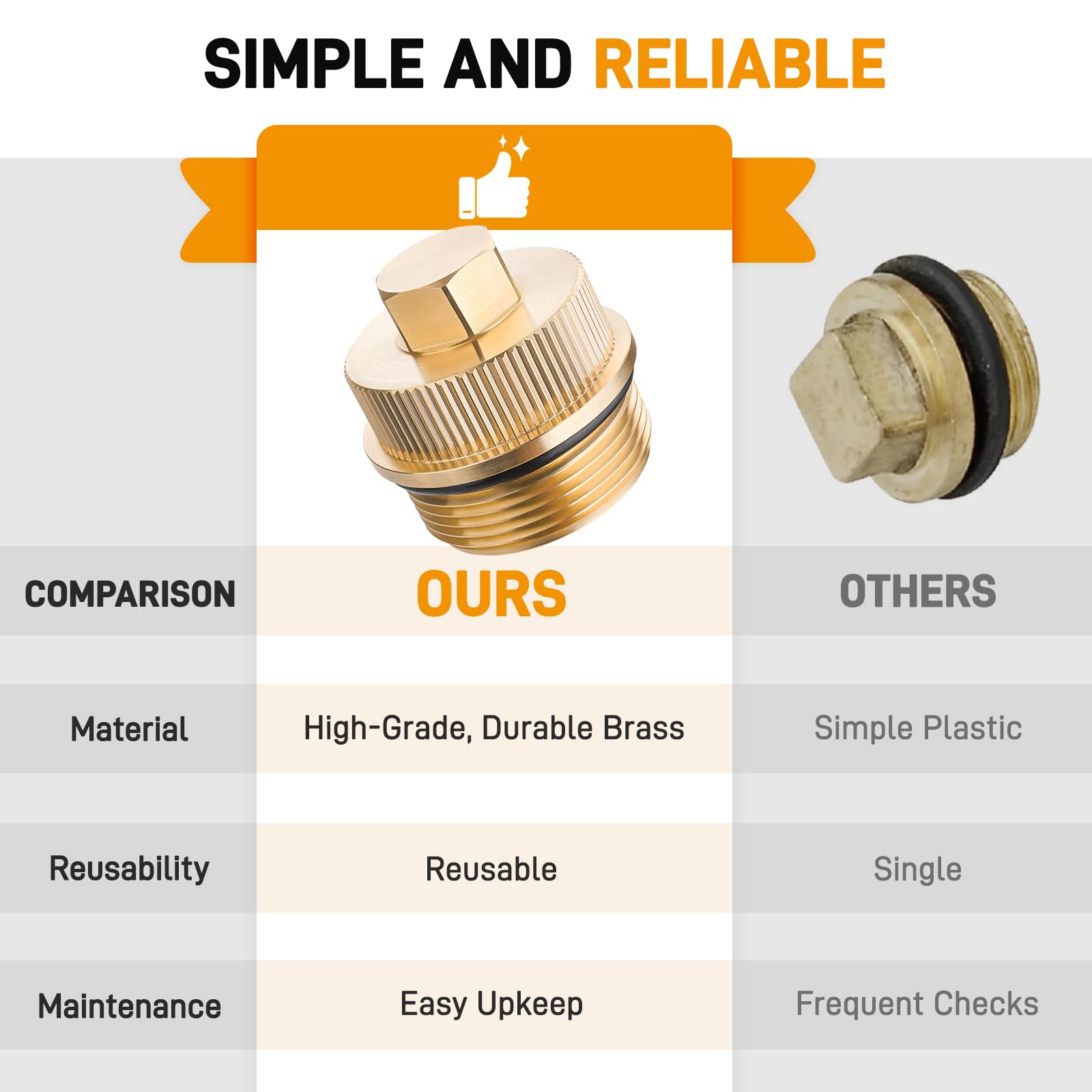 SIMPLE AND RELIABLE

| COMPARISON | OURS | OTHERS |
|---|---|---|
| Material | High-Grade, Durable Brass | Simple Plastic |
| Reusability | Reusable | Single |
| Maintenance | Easy Upkeep | Frequent Checks |